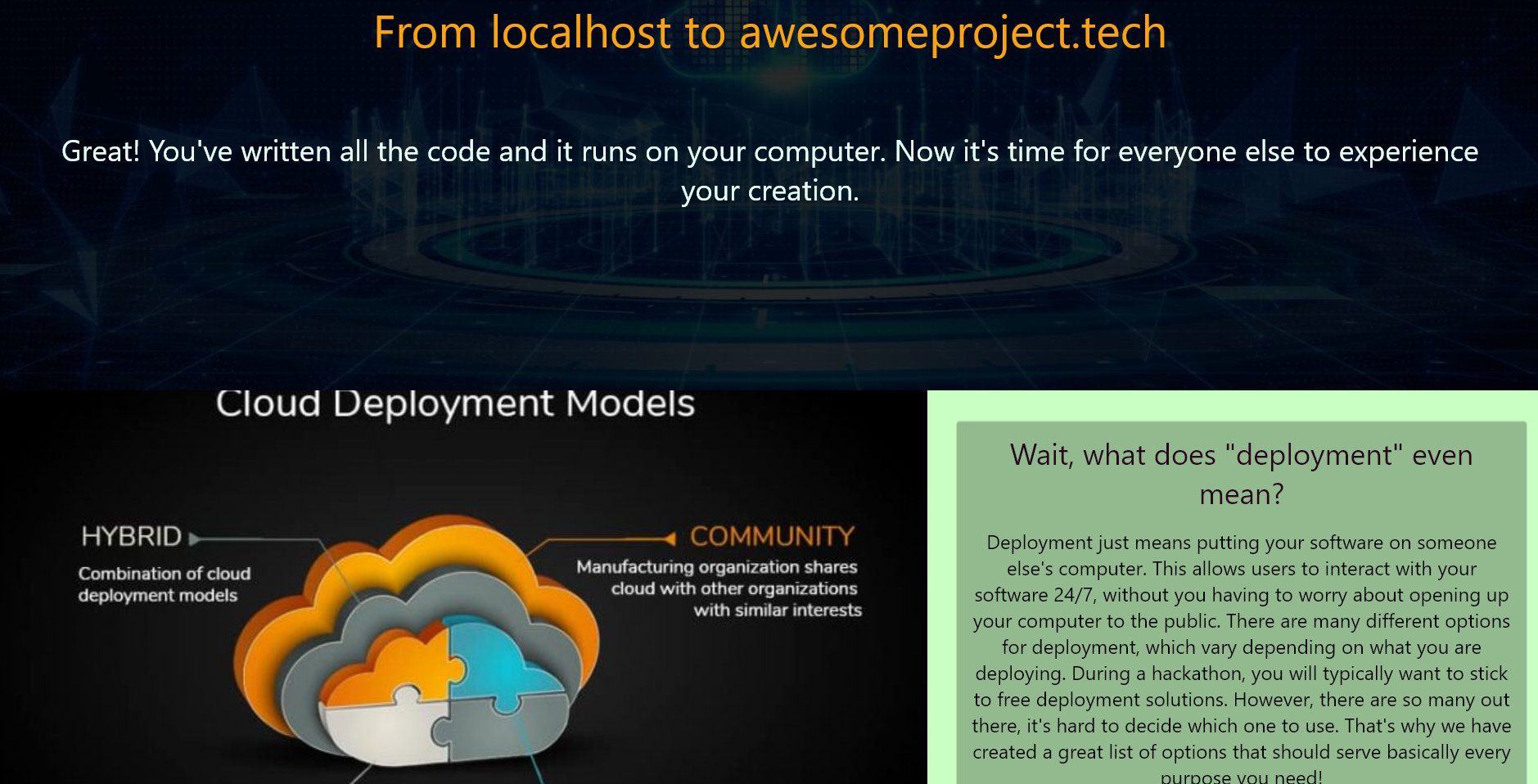 From localhost to awesomeproject.tech

Great! You've written all the code and it runs on your computer. Now it's time for everyone else to experience your creation.

Cloud Deployment Models

HYBRID

Combination of cloud deployment models

COMMUNITY

Manufacturing organization shares cloud with other organizations with similar interests

Wait, what does "deployment" even mean?

Deployment just means putting your software on someone else's computer. This allows users to interact with your software 24/7, without you having to worry about opening up your computer to the public. There are many different options for deployment, which vary depending on what you are deploying. During a hackathon, you will typically want to stick to free deployment solutions. However, there are so many out there, it's hard to decide which one to use. That's why we have created a great list of options that should serve basically every purpose you need!